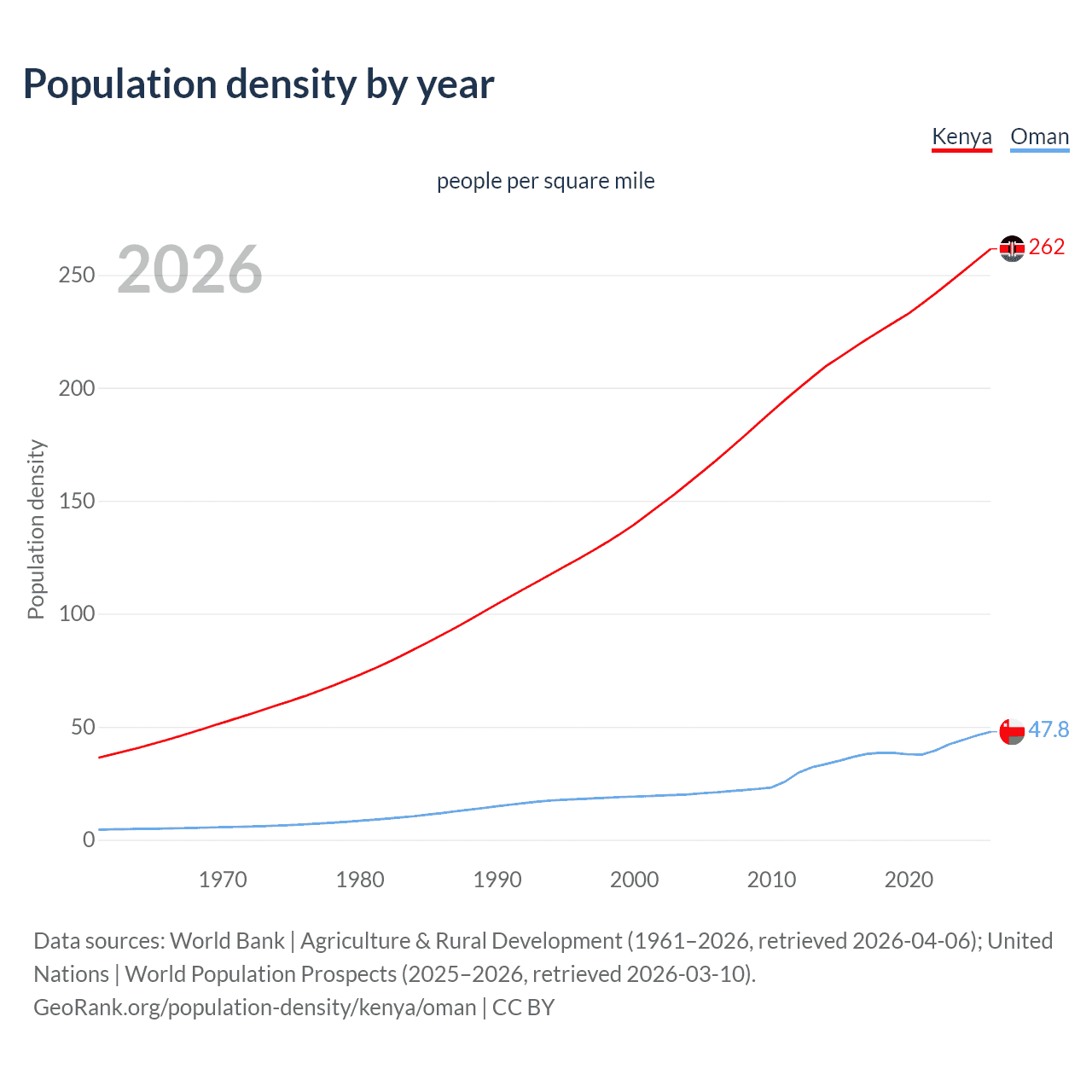 Population density by year

Kenya Oman

people per square mile

2026

Population density

250
200
150
100
50
0

262
47.8

1970 1980 1990 2000 2010 2020

Data sources: World Bank | Agriculture & Rural Development (1961–2026, retrieved 2026-04-06); United Nations | World Population Prospects (2025–2026, retrieved 2026-03-10).
GeoRank.org/population-density/kenya/oman | CC BY